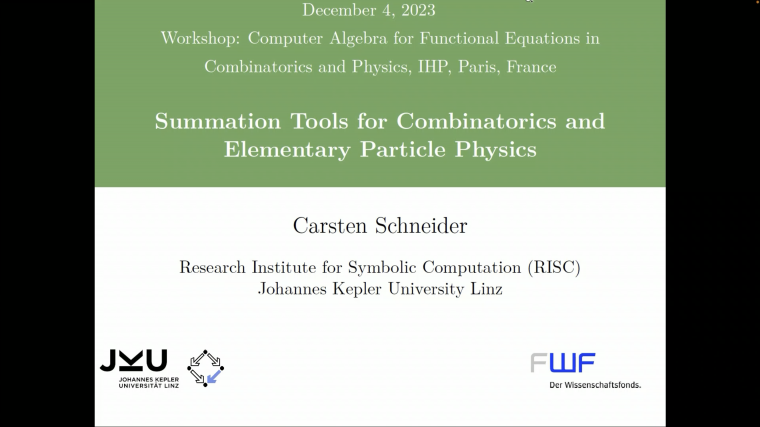 December 4, 2023
Workshop: Computer Algebra for Functional Equations in Combinatorics and Physics, IHP, Paris, France

Summation Tools for Combinatorics and Elementary Particle Physics

Carsten Schneider

Research Institute for Symbolic Computation (RISC)
Johannes Kepler University Linz

JKU
JOHANNES KEPLER UNIVERSITÄT LINZ

FWF
Der Wissenschaftsfonds.